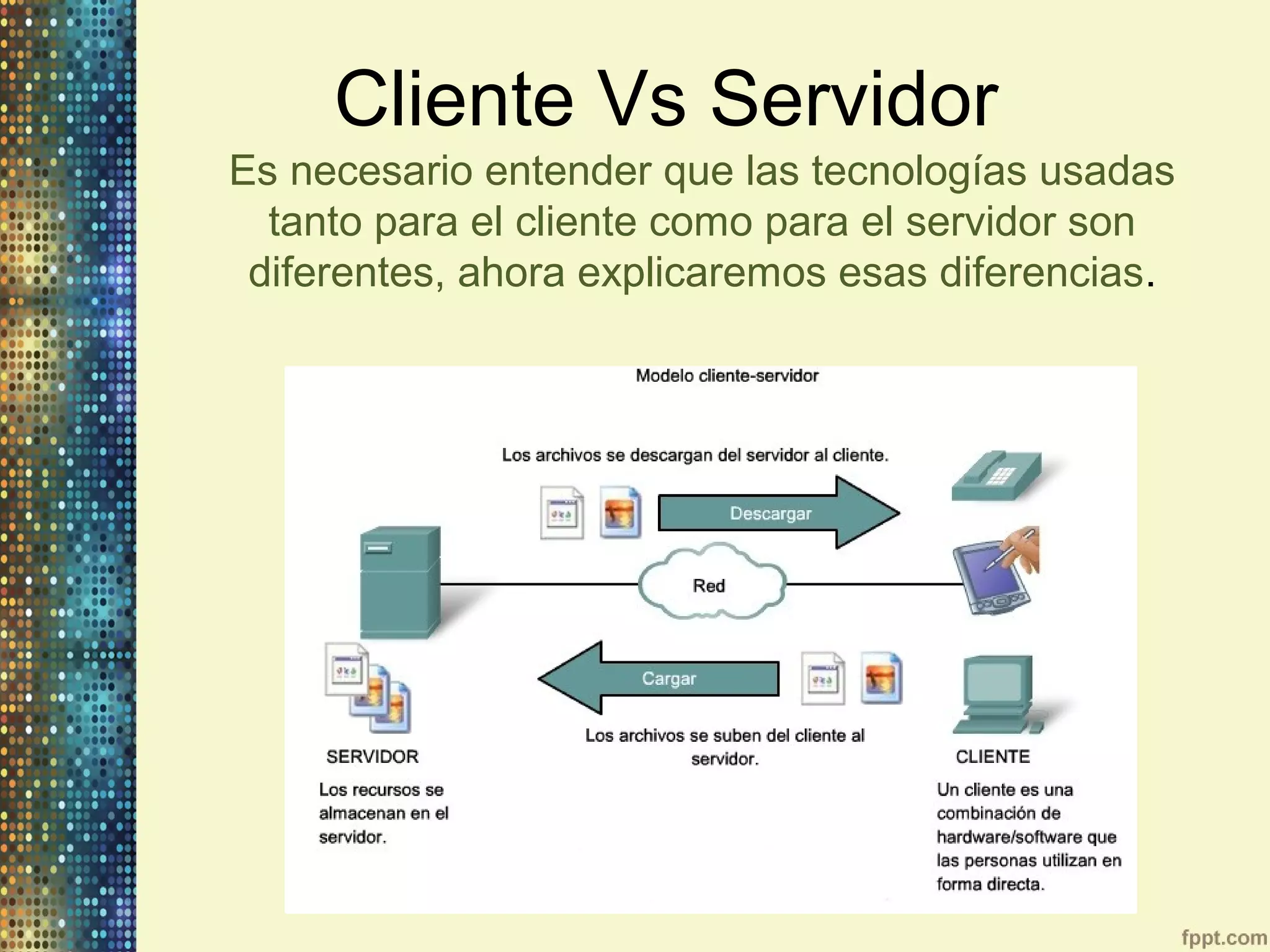 Cliente Vs Servidor

Es necesario entender que las tecnologías usadas tanto para el cliente como para el servidor son diferentes, ahora explicaremos esas diferencias.

Modelo cliente-servidor

Los archivos se descargan del servidor al cliente.

Descargar

Red

Cargar

Los archivos se suben del cliente al servidor.

SERVIDOR

Los recursos se almacenan en el servidor.

CLIENTE

Un cliente es una combinación de hardware/software que las personas utilizan en forma directa.

fppt.com